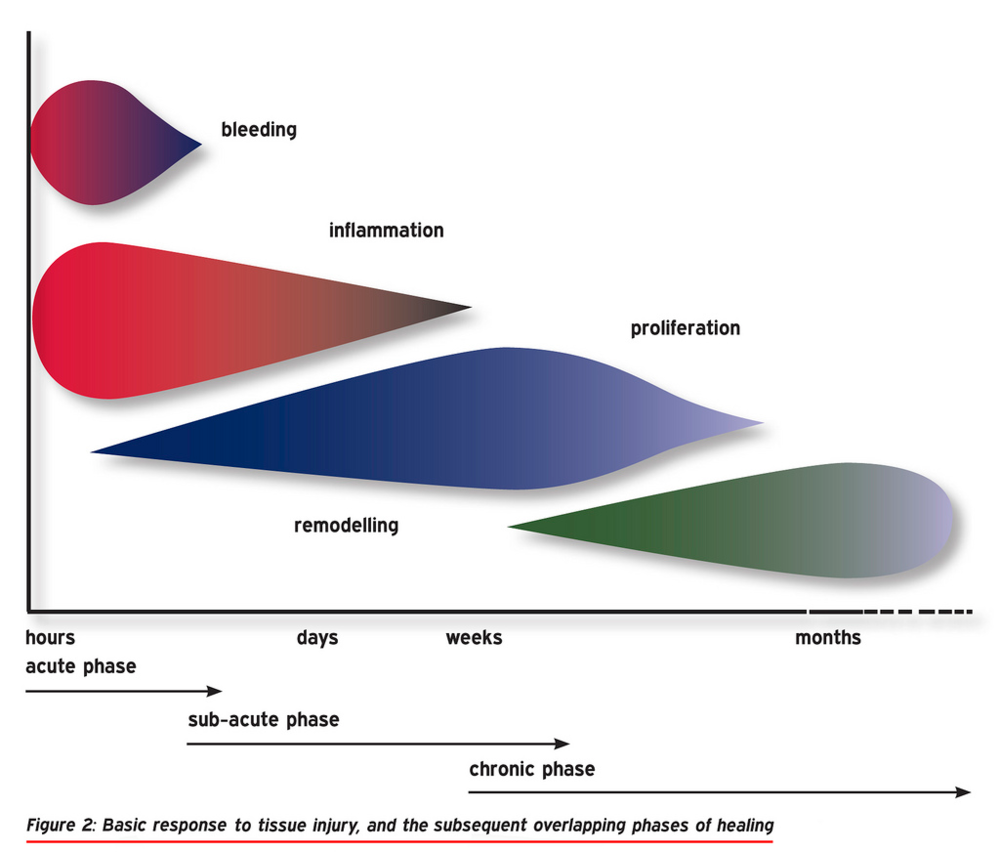 bleeding

inflammation

proliferation

remodelling

hours

days

weeks

months

acute phase

sub-acute phase

chronic phase

Figure 2: Basic response to tissue injury, and the subsequent overlapping phases of healing